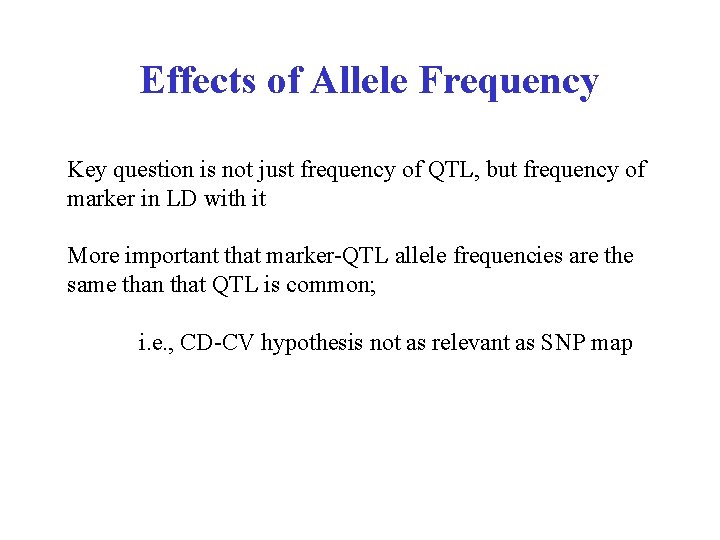 Effects of Allele Frequency

Key question is not just frequency of QTL, but frequency of marker in LD with it

More important that marker-QTL allele frequencies are the same than that QTL is common;

i.e., CD-CV hypothesis not as relevant as SNP map